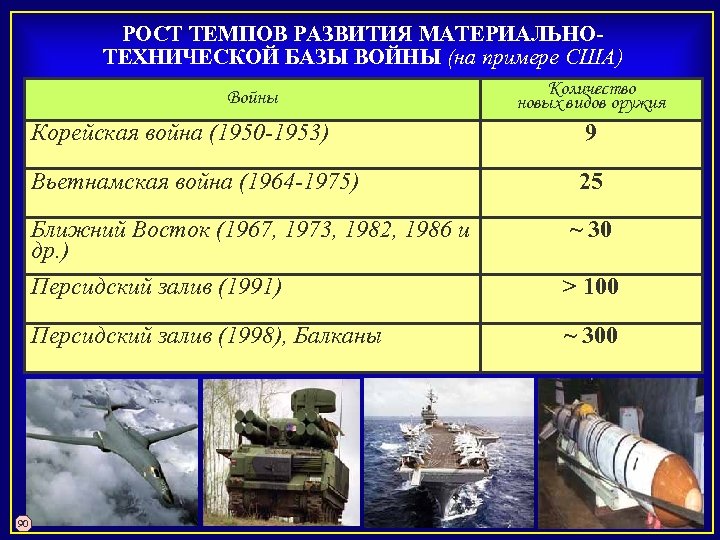 РОСТ ТЕМПОВ РАЗВИТИЯ МАТЕРИАЛЬНО-ТЕХНИЧЕСКОЙ БАЗЫ ВОЙНЫ (на примере США)

| Войны | Количество новых видов оружия |
|---|---|
| Корейская война (1950-1953) | 9 |
| Вьетнамская война (1964-1975) | 25 |
| Ближний Восток (1967, 1973, 1982, 1986 и др.) | ~ 30 |
| Персидский залив (1991) | > 100 |
| Персидский залив (1998), Балканы | ~ 300 |

90